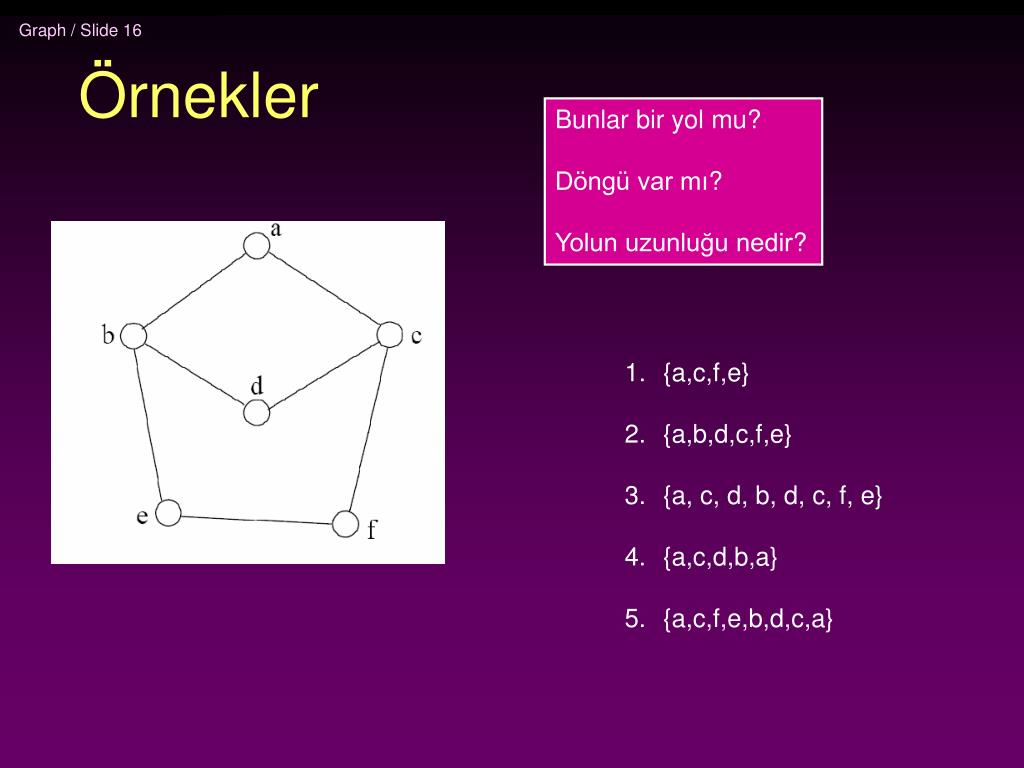 Graph / Slide 16

Örnekler

Bunlar bir yol mu?

Döngü var mı?

Yolun uzunluğu nedir?

a
b
c
d
e
f

1. {a,c,f,e}

2. {a,b,d,c,f,e}

3. {a, c, d, b, d, c, f, e}

4. {a,c,d,b,a}

5. {a,c,f,e,b,d,c,a}